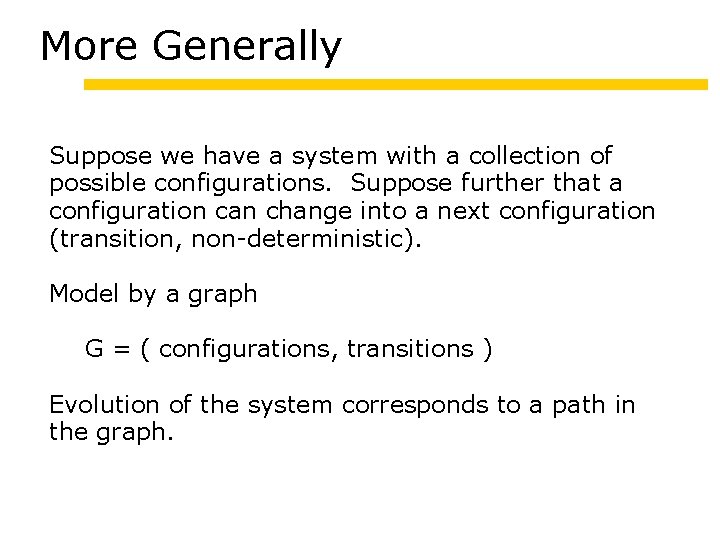 More Generally

Suppose we have a system with a collection of possible configurations. Suppose further that a configuration can change into a next configuration (transition, non-deterministic).

Model by a graph

G = ( configurations, transitions )

Evolution of the system corresponds to a path in the graph.